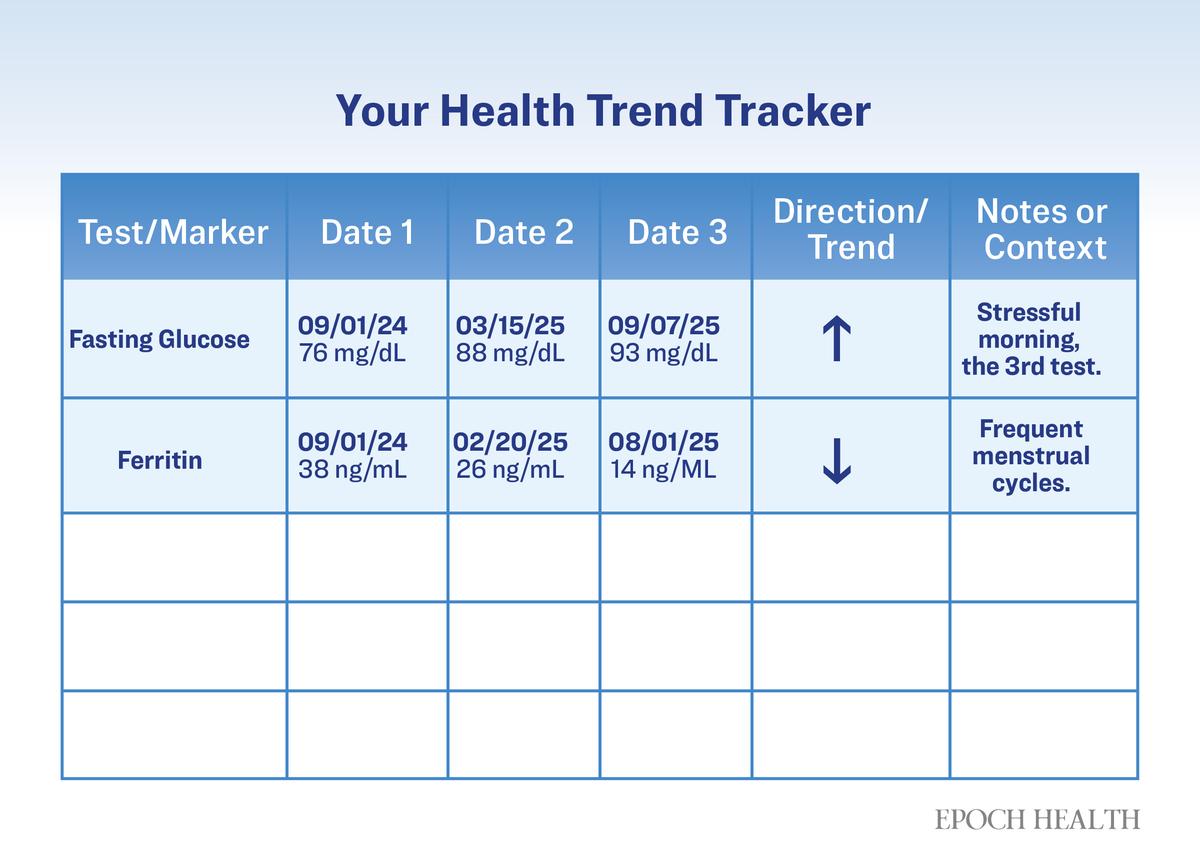 Your Health Trend Tracker

| Test/Marker | Date 1 | Date 2 | Date 3 | Direction/ Trend | Notes or Context |
|---|---|---|---|---|---|
| Fasting Glucose | 09/01/24 76 mg/dL | 03/15/25 88 mg/dL | 09/07/25 93 mg/dL | ↑ | Stressful morning, the 3rd test. |
| Ferritin | 09/01/24 38 ng/mL | 02/20/25 26 ng/mL | 08/01/25 14 ng/ML | ↓ | Frequent menstrual cycles. |
| | | | | | |
| | | | | | |
| | | | | | |

EPOCH HEALTH